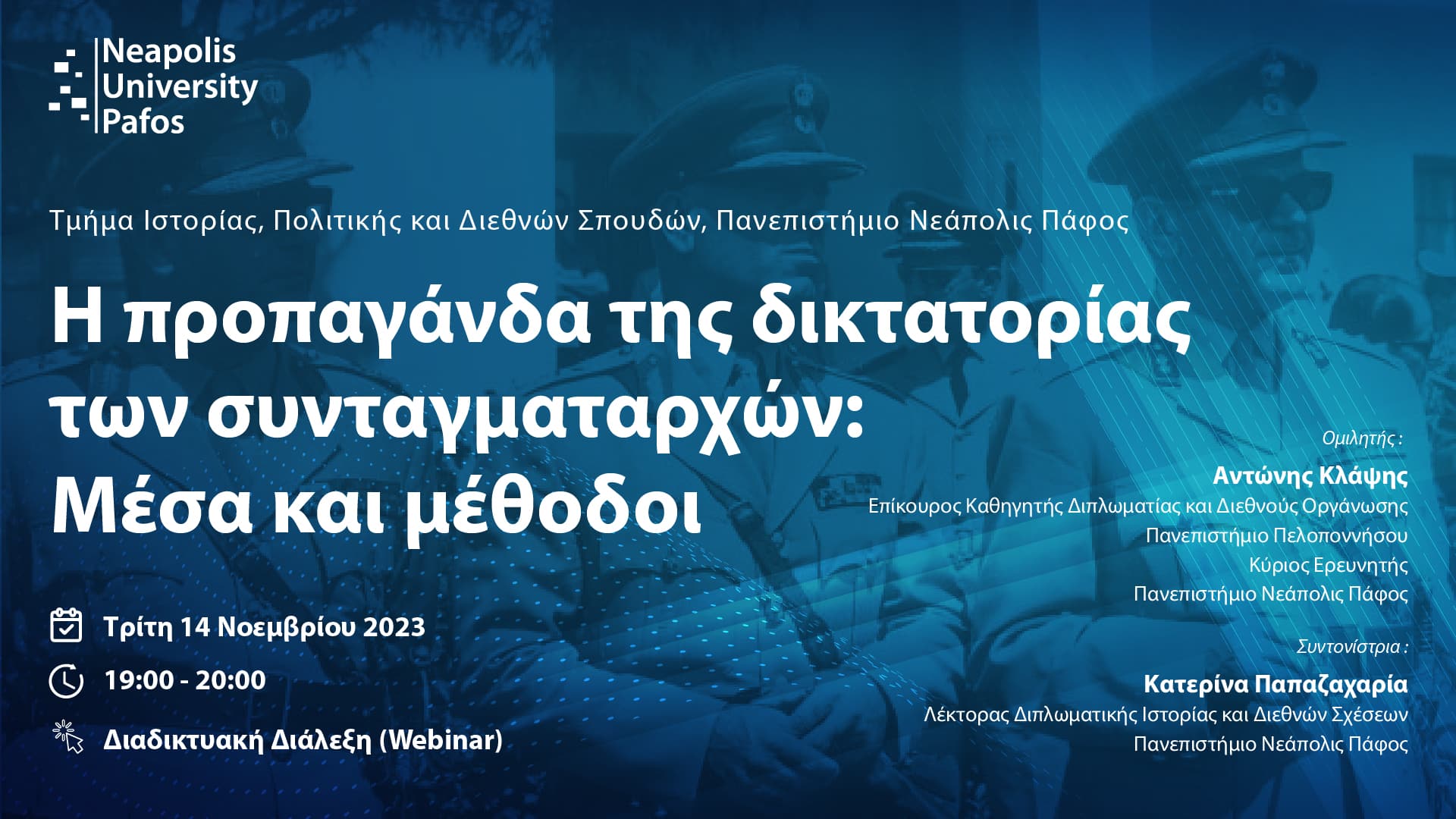 Neapolis University Pafos

Τμήμα Ιστορίας, Πολιτικής και Διεθνών Σπουδών, Πανεπιστήμιο Νεάπολις Πάφος

Η προπαγάνδα της δικτατορίας των συνταγματαρχών: Μέσα και μέθοδοι

Τρίτη 14 Νοεμβρίου 2023

19:00 - 20:00

Διαδικτυακή Διάλεξη (Webinar)

Ομιλητής :

Αντώνης Κλάψης
Επίκουρος Καθηγητής Διπλωματίας και Διεθνούς Οργάνωσης
Πανεπιστήμιο Πελοποννήσου
Κύριος Ερευνητής
Πανεπιστήμιο Νεάπολις Πάφος

Συντονίστρια :

Κατερίνα Παπαζαχαρία
Λέκτορας Διπλωματικής Ιστορίας και Διεθνών Σχέσεων
Πανεπιστήμιο Νεάπολις Πάφος